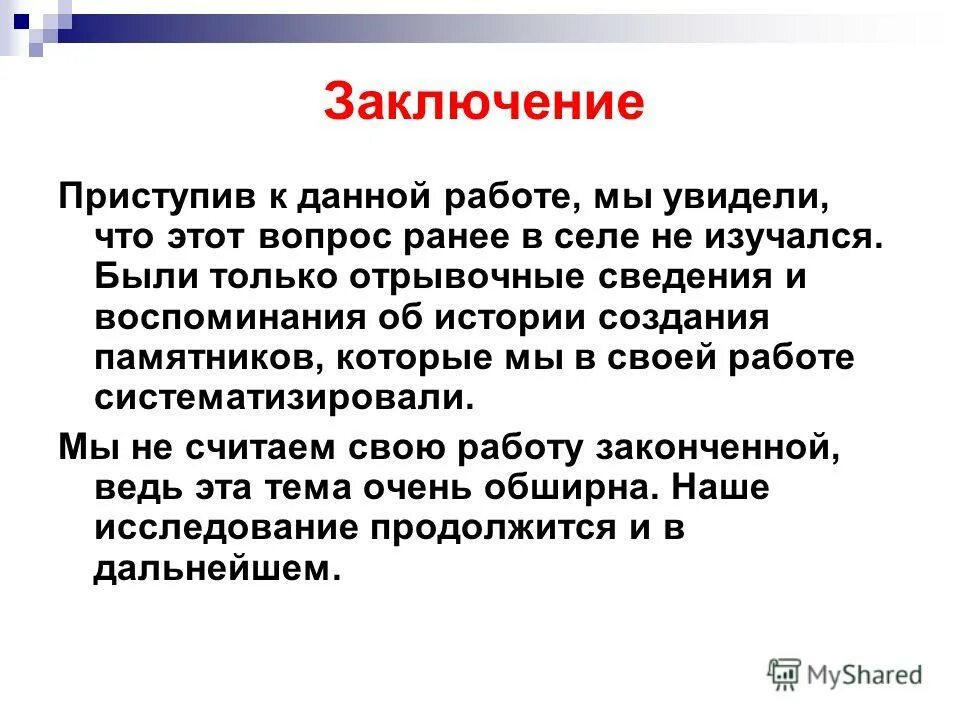 Заключение

Приступив к данной работе, мы увидели, что этот вопрос ранее в селе не изучался. Были только отрывочные сведения и воспоминания об истории создания памятников, которые мы в своей работе систематизировали.

Мы не считаем свою работу законченной, ведь эта тема очень обширна. Наше исследование продолжится и в дальнейшем.

MyShared